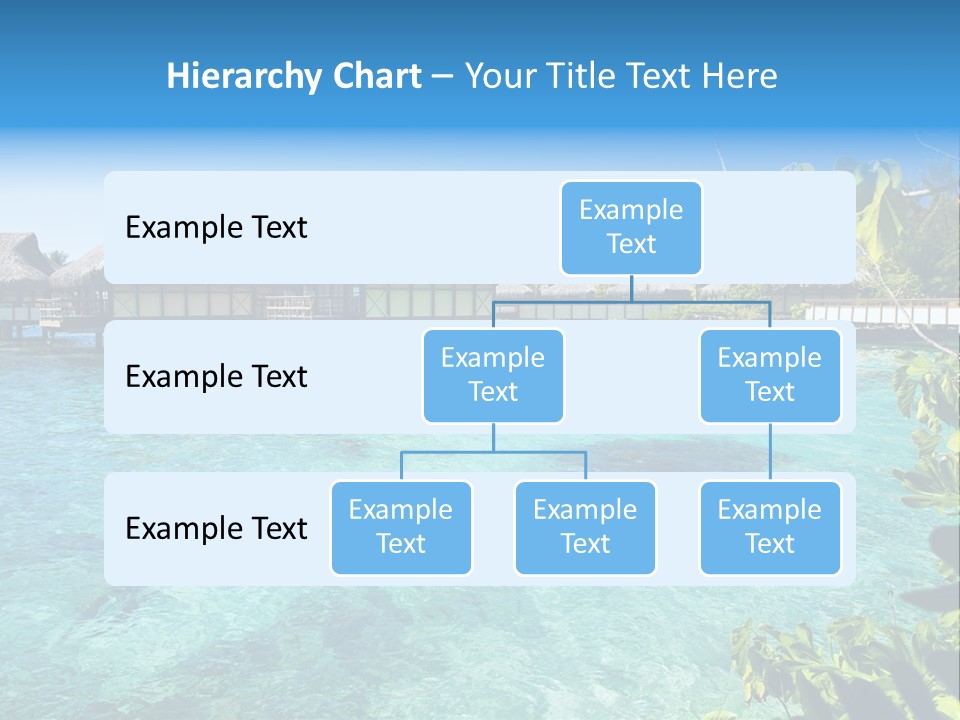 Hierarchy Chart – Your Title Text Here

Example Text

Example Text

Example Text

Example Text

Example Text

Example Text

Example Text

Example Text

Example Text